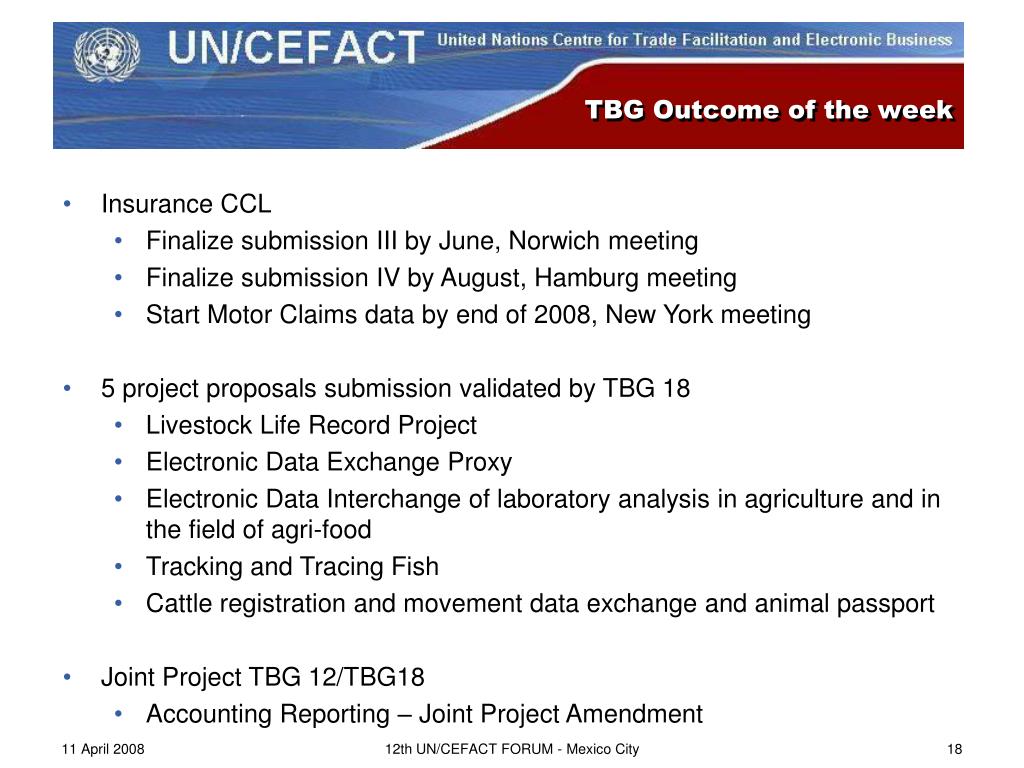 UN/CEFACT United Nations Centre for Trade Facilitation and Electronic Business

TBG Outcome of the week

• Insurance CCL
• Finalize submission III by June, Norwich meeting
• Finalize submission IV by August, Hamburg meeting
• Start Motor Claims data by end of 2008, New York meeting

• 5 project proposals submission validated by TBG 18
• Livestock Life Record Project
• Electronic Data Exchange Proxy
• Electronic Data Interchange of laboratory analysis in agriculture and in the field of agri-food
• Tracking and Tracing Fish
• Cattle registration and movement data exchange and animal passport

• Joint Project TBG 12/TBG18
• Accounting Reporting – Joint Project Amendment

11 April 2008

12th UN/CEFACT FORUM - Mexico City

18